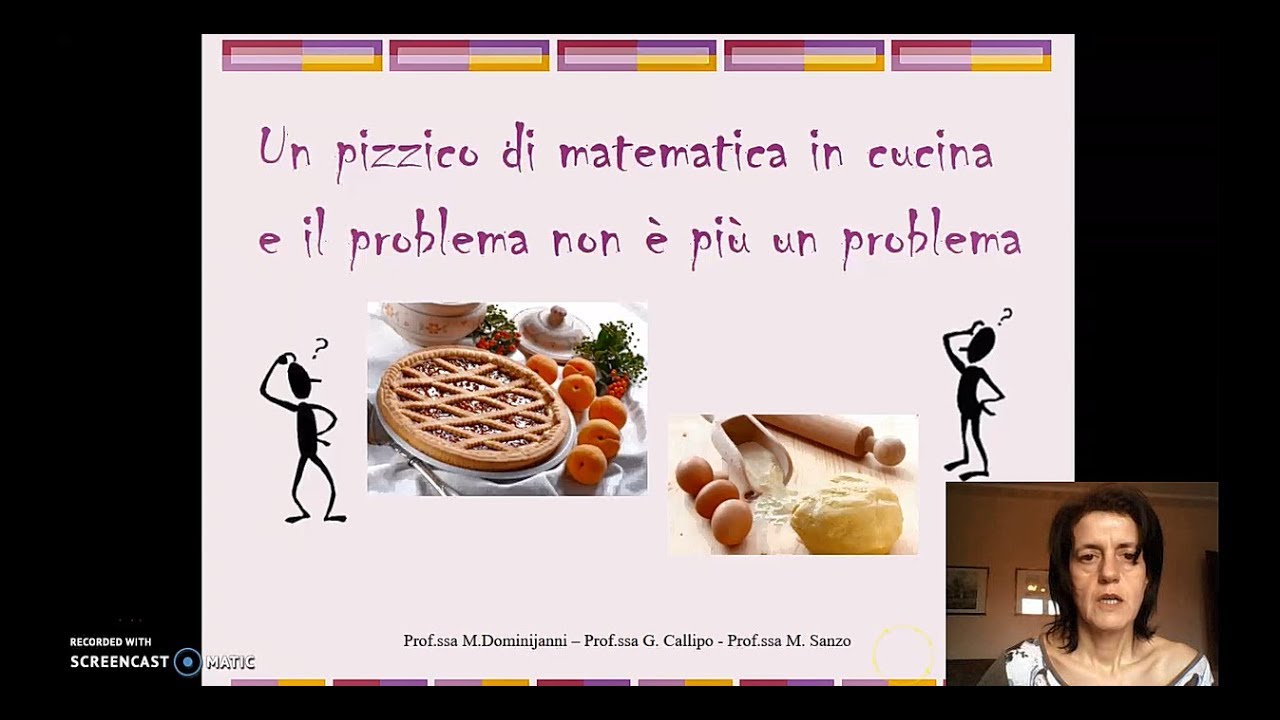 Un pizzico di matematica in cucina e il problema non è più un problema

?

?

Prof.ssa M.Dominijanni – Prof.ssa G. Callipo - Prof.ssa M. Sanzo

RECORDED WITH
SCREENCAST MATIC